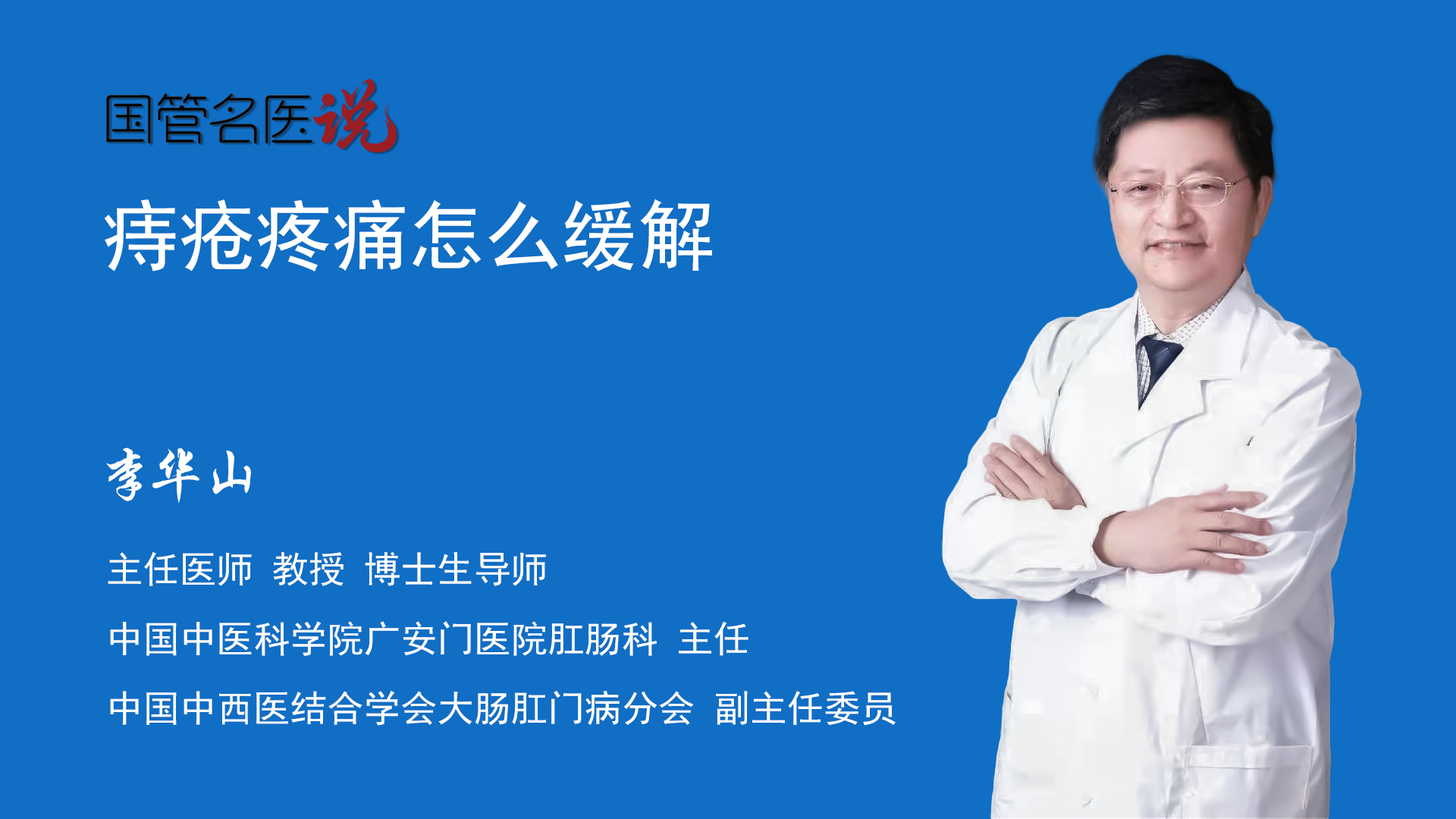 国管名医说

痔疮疼痛怎么缓解

李华山

主任医师 教授 博士生导师

中国中医科学院广安门医院肛肠科 主任

中国中西医结合学会大肠肛门病分会 副主任委员